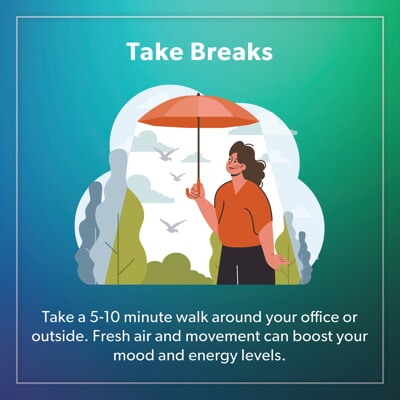 Take Breaks

Take a 5-10 minute walk around your office or outside. Fresh air and movement can boost your mood and energy levels.